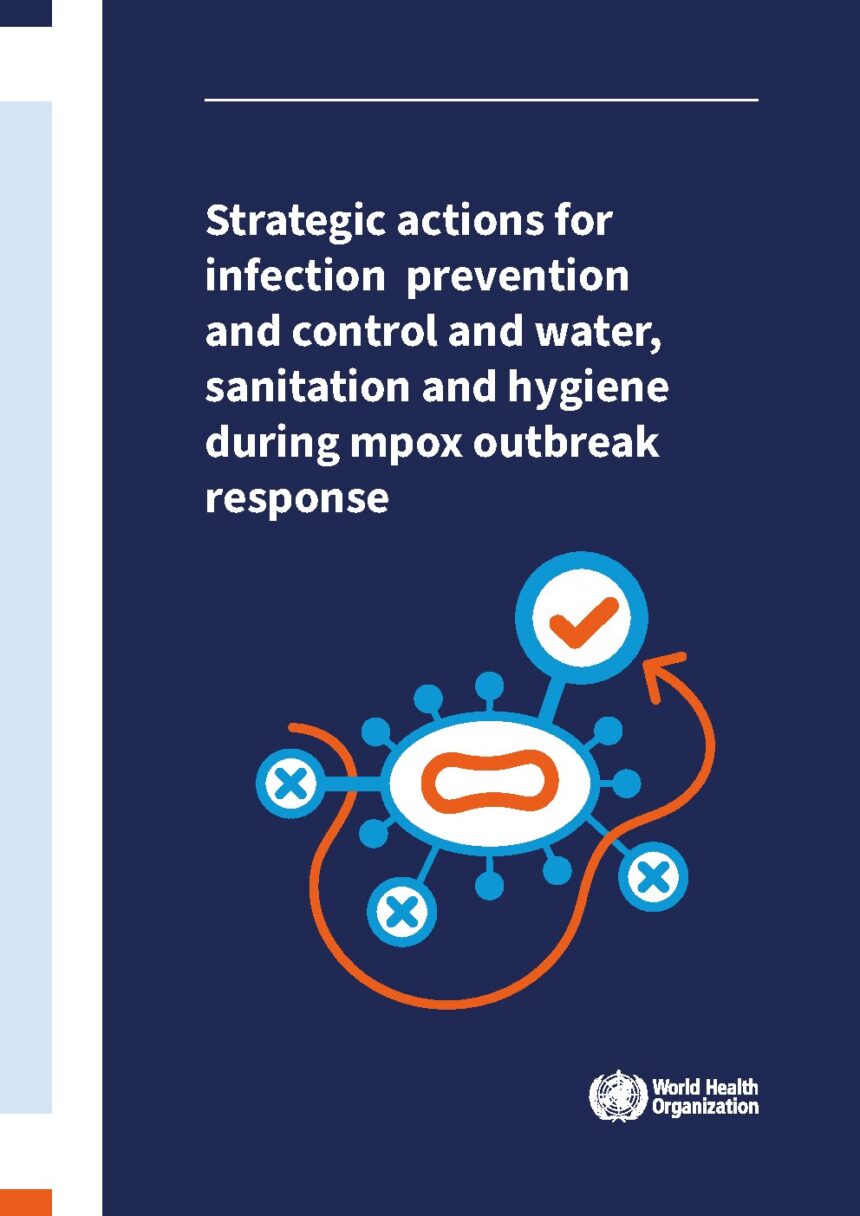 Strategic actions for infection prevention and control and water, sanitation and hygiene during mpox outbreak response

World Health Organization